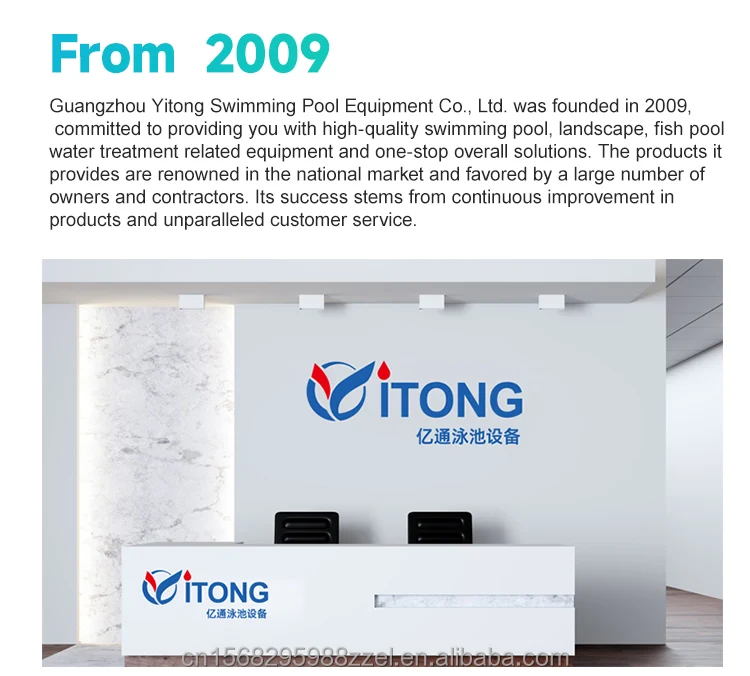 From 2009

Guangzhou Yitong Swimming Pool Equipment Co., Ltd. was founded in 2009, committed to providing you with high-quality swimming pool, landscape, fish pool water treatment related equipment and one-stop overall solutions. The products it provides are renowned in the national market and favored by a large number of owners and contractors. Its success stems from continuous improvement in products and unparalleled customer service.

YITONG
亿通泳池设备

YITONG
亿通泳池设备

cn1568295988zzel.en.alibaba.com